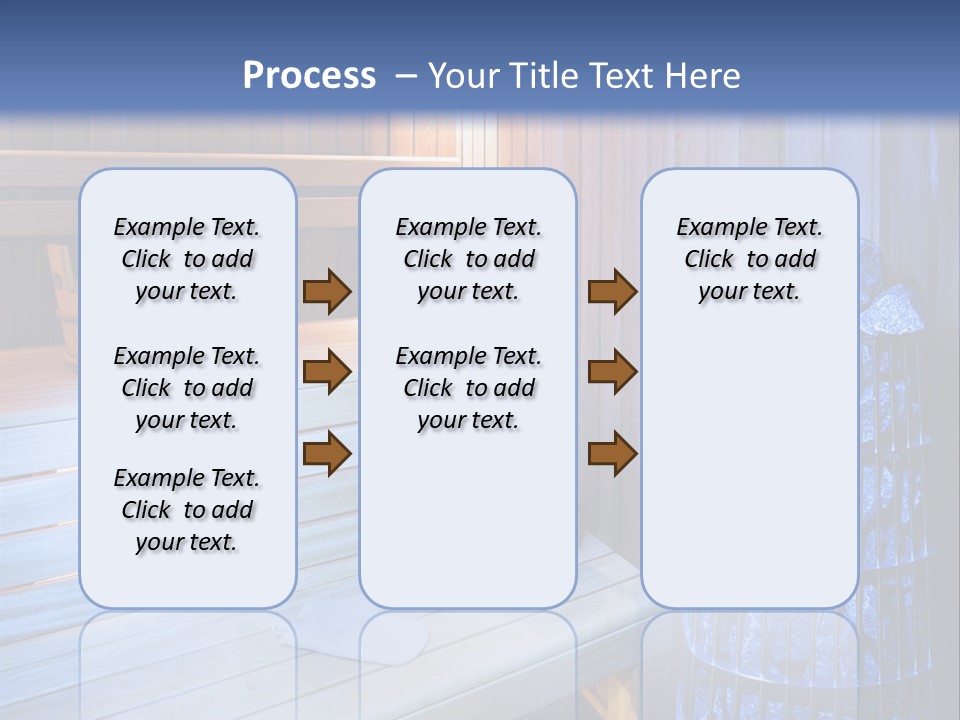 Process – Your Title Text Here

Example Text. Click to add your text.

Example Text. Click to add your text.

Example Text. Click to add your text.

Example Text. Click to add your text.

Example Text. Click to add your text.

Example Text. Click to add your text.